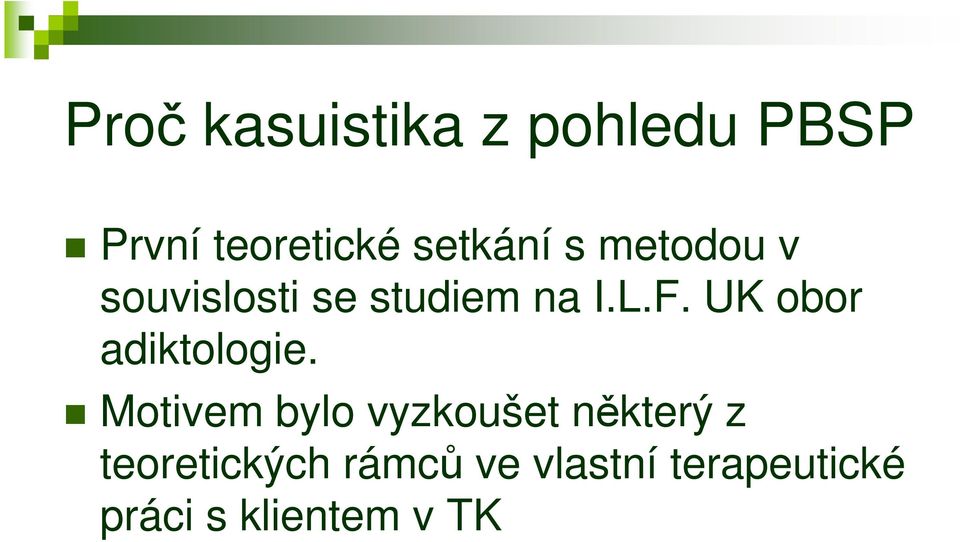 Proč kasuistika z pohledu PBSP

První teoretické setkání s metodou v souvislosti se studiem na I.L.F. UK obor adiktologie.

Motivem bylo vyzkoušet některý z teoretických rámců ve vlastní terapeutické práci s klientem v TK